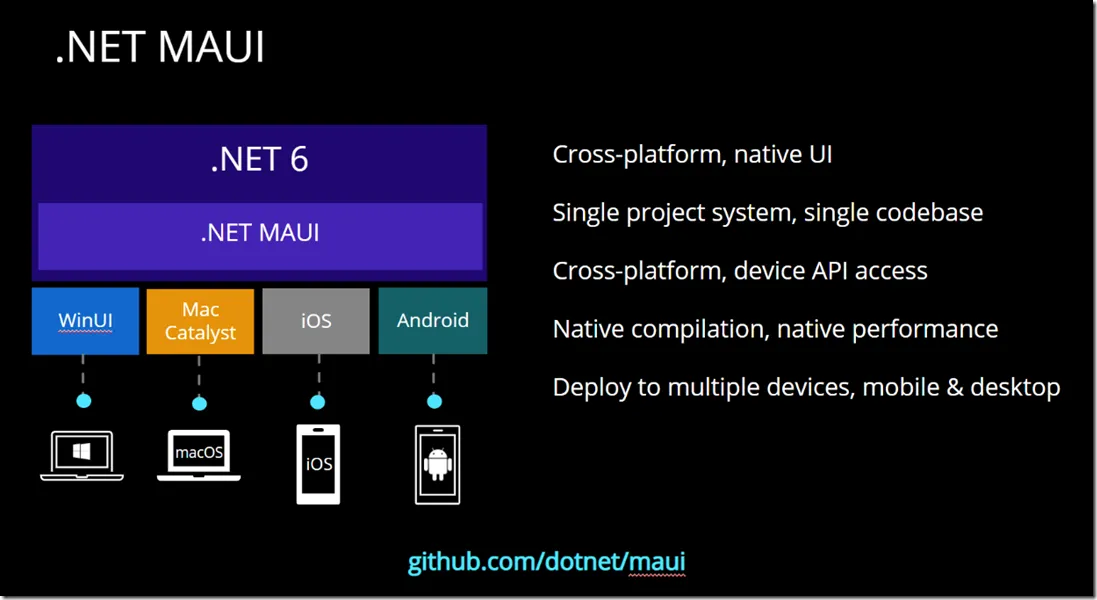 .NET MAUI

.NET 6

.NET MAUI

WinUI

Mac Catalyst

iOS

Android

macOS

iOS

Cross-platform, native UI

Single project system, single codebase

Cross-platform, device API access

Native compilation, native performance

Deploy to multiple devices, mobile & desktop

github.com/dotnet/maui